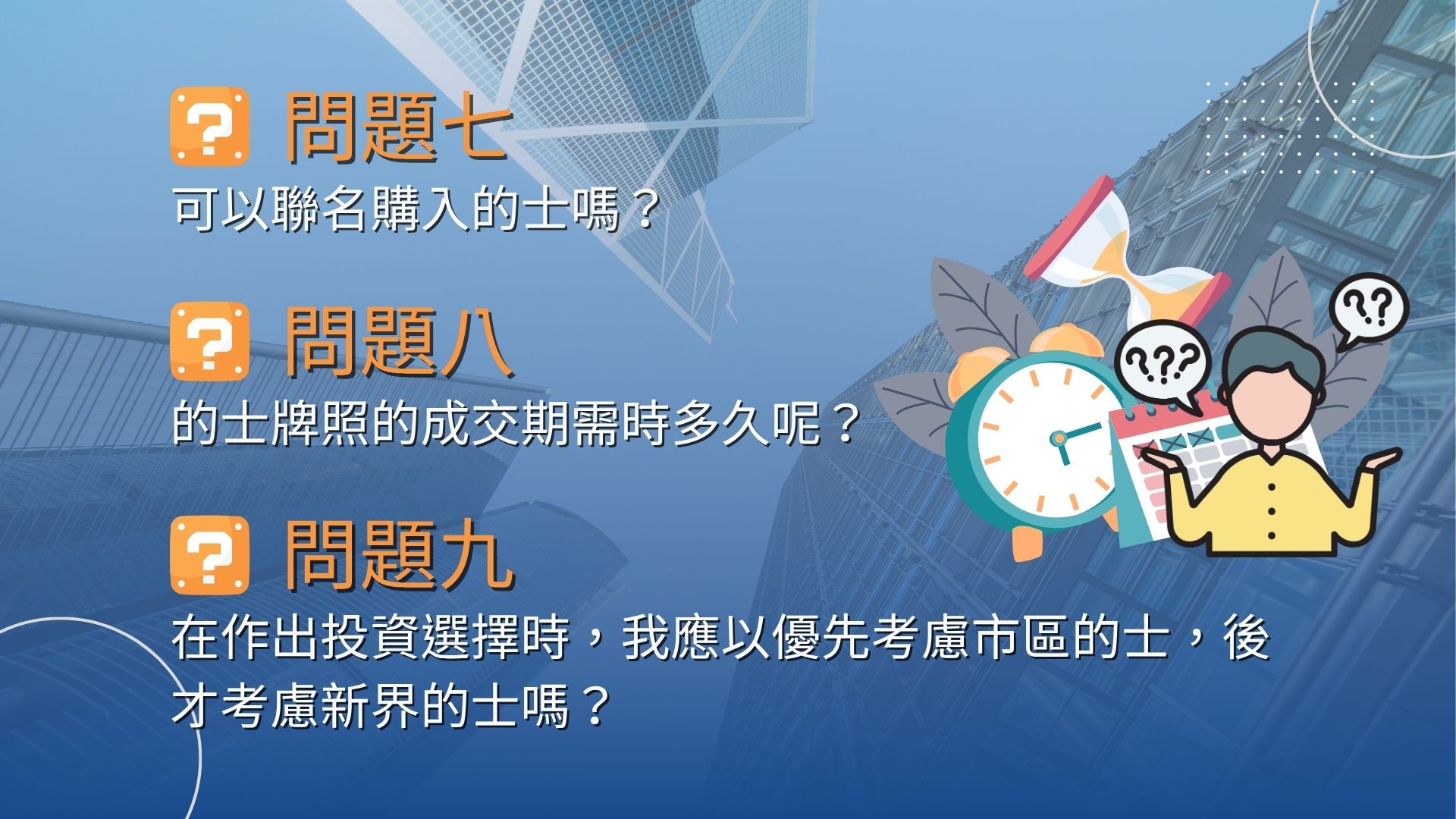 ? 問題七
可以聯名購入的士嗎？

? 問題八
的士牌照的成交期需時多久呢？

? 問題九
在作出投資選擇時，我應以優先考慮市區的士，後才考慮新界的士嗎？

???

??